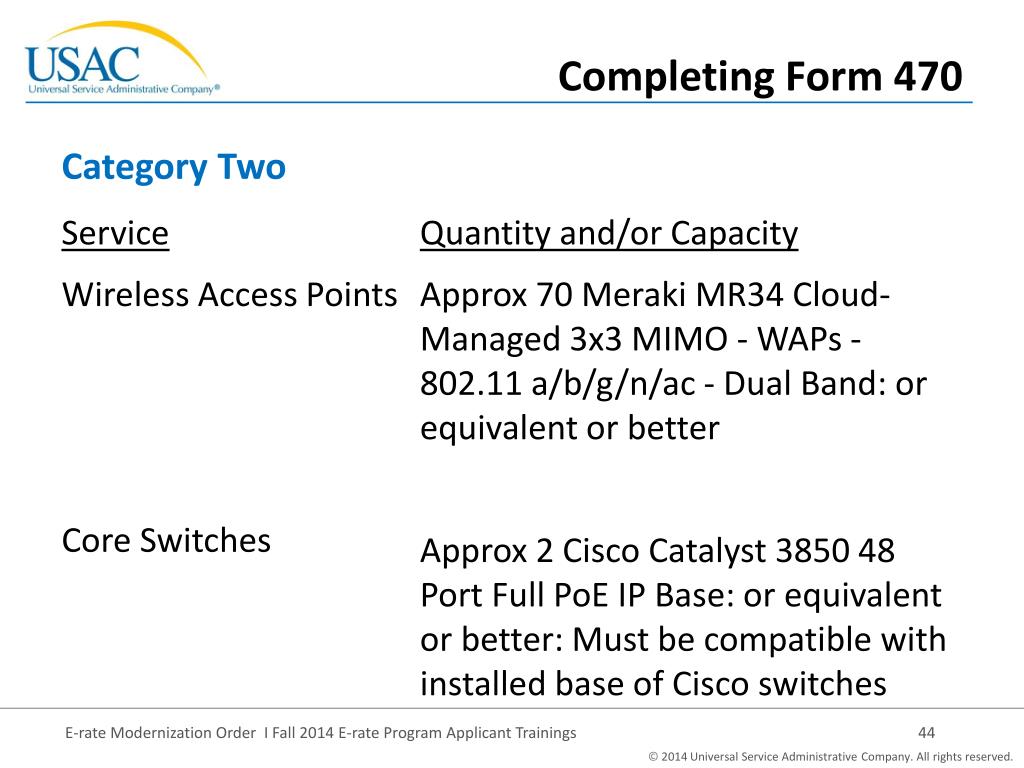 USAC
Universal Service Administrative Company®

Completing Form 470

Category Two

| Service | Quantity and/or Capacity |
|---|---|
| Wireless Access Points | Approx 70 Meraki MR34 Cloud-Managed 3x3 MIMO - WAPs - 802.11 a/b/g/n/ac - Dual Band: or equivalent or better |
| Core Switches | Approx 2 Cisco Catalyst 3850 48 Port Full PoE IP Base: or equivalent or better: Must be compatible with installed base of Cisco switches |

E-rate Modernization Order I Fall 2014 E-rate Program Applicant Trainings

44

© 2014 Universal Service Administrative Company. All rights reserved.